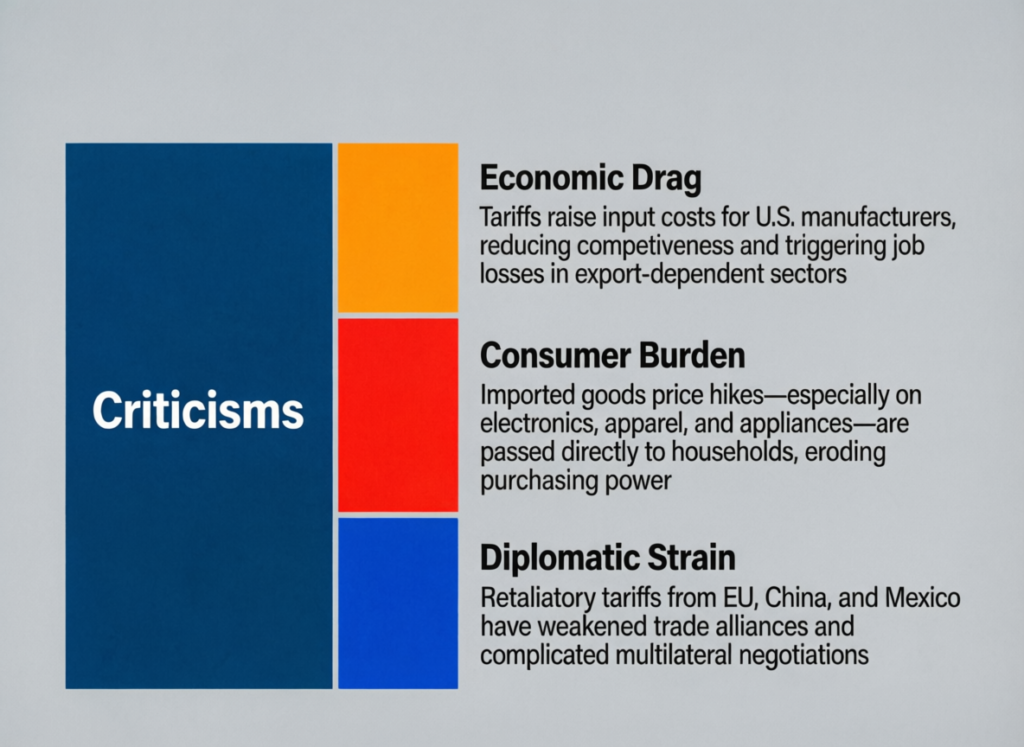 Criticisms

Economic Drag

Tariffs raise input costs for U.S. manufacturers, reducing competiveness and triggering job losses in export-dependent sectors

Consumer Burden

Imported goods price hikes—especially on electronics, apparel, and appliances—are passed directly to households, eroding purchasing power

Diplomatic Strain

Retaliatory tariffs from EU, China, and Mexico have weakened trade alliances and complicated multilateral negotiations